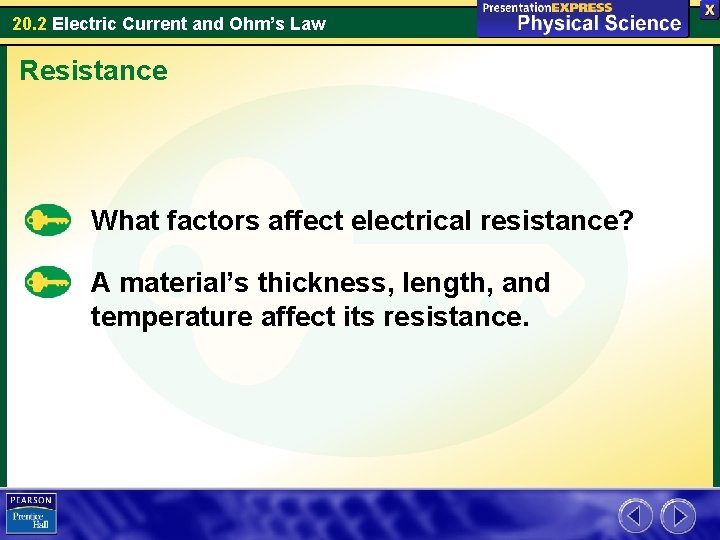 20.2 Electric Current and Ohm's Law

PresentationEXPRESS
Physical Science

X

Resistance

What factors affect electrical resistance?

A material's thickness, length, and temperature affect its resistance.

PEARSON
Prentice Hall